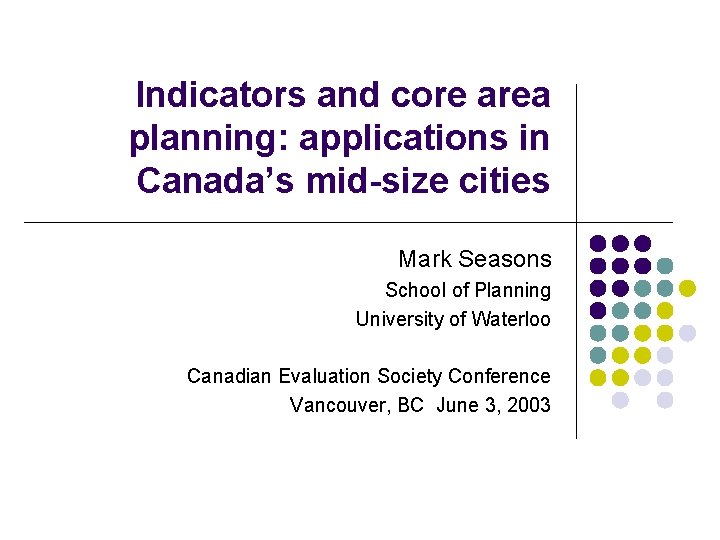 Indicators and core area planning: applications in Canada's mid-size cities

Mark Seasons
School of Planning
University of Waterloo

Canadian Evaluation Society Conference
Vancouver, BC June 3, 2003